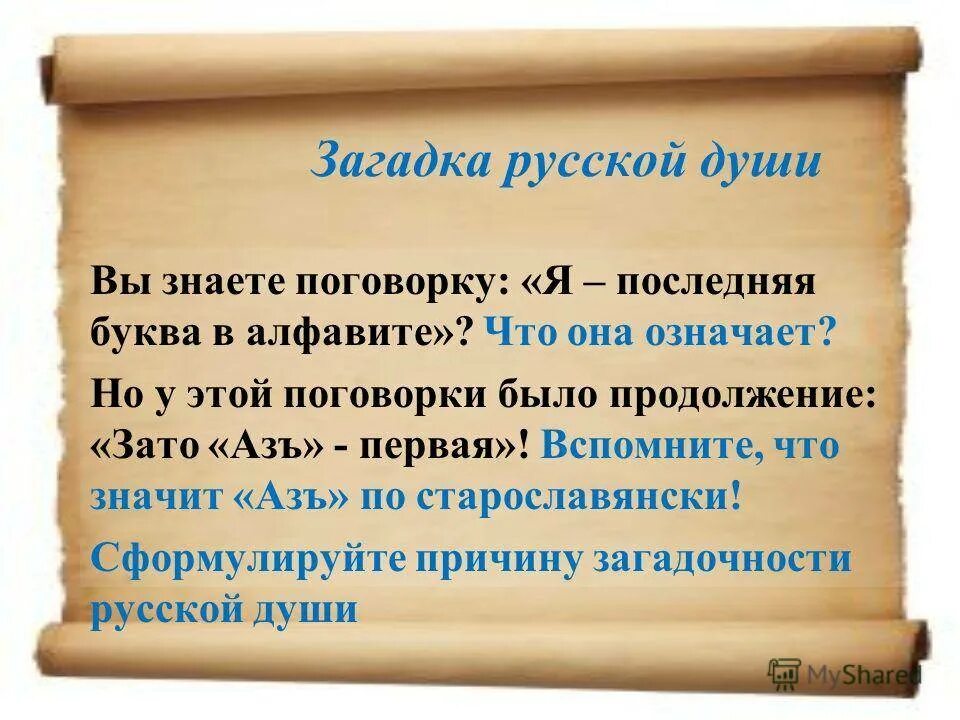 Загадка русской души

Вы знаете поговорку: «Я – последняя буква в алфавите»? Что она означает?

Но у этой поговорки было продолжение: «Зато «Азъ» - первая»! Вспомните, что значит «Азъ» по старославянски!

Сформулируйте причину загадочности русской души

MyShared